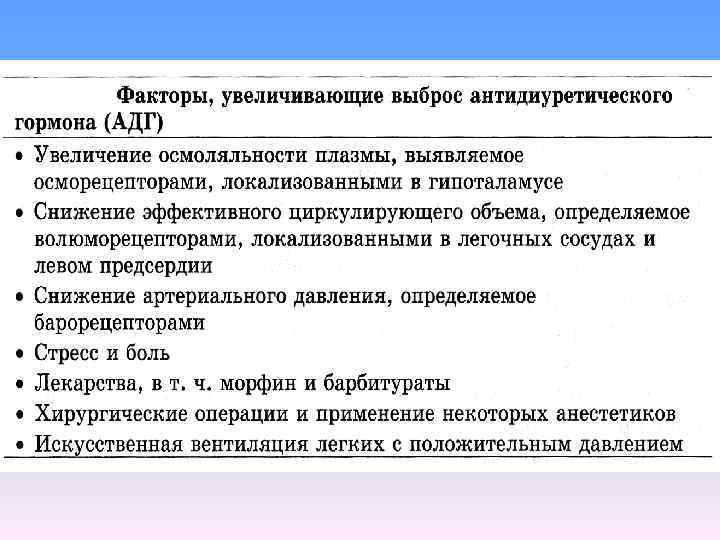 Факторы, увеличивающие выброс антидиуретического гормона (АДГ)

• Увеличение осмоляльности плазмы, выявляемое осморецепторами, локализованными в гипоталамусе
• Снижение эффективного циркулирующего объема, определяемое волюморецепторами, локализованными в легочных сосудах и левом предсердии
• Снижение артериального давления, определяемое барорецепторами
• Стресс и боль
• Лекарства, в т. ч. морфин и барбитураты
• Хирургические операции и применение некоторых анестетиков
• Искусственная вентиляция легких с положительным давлением